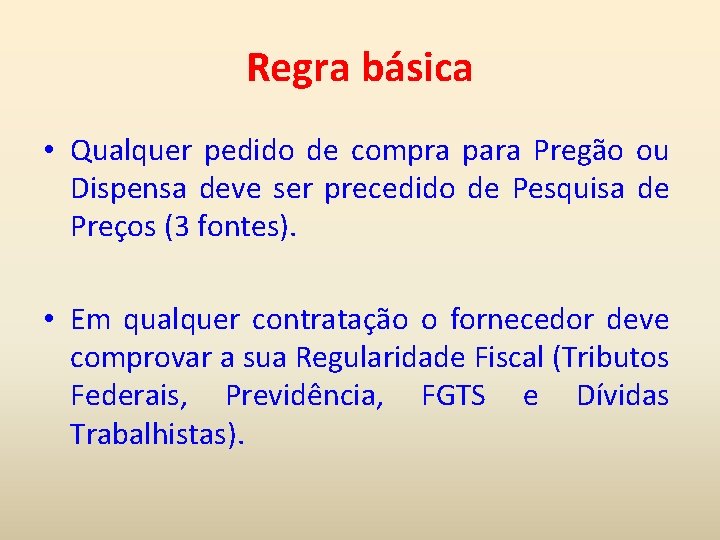 Regra básica

• Qualquer pedido de compra para Pregão ou Dispensa deve ser precedido de Pesquisa de Preços (3 fontes).

• Em qualquer contratação o fornecedor deve comprovar a sua Regularidade Fiscal (Tributos Federais, Previdência, FGTS e Dívidas Trabalhistas).